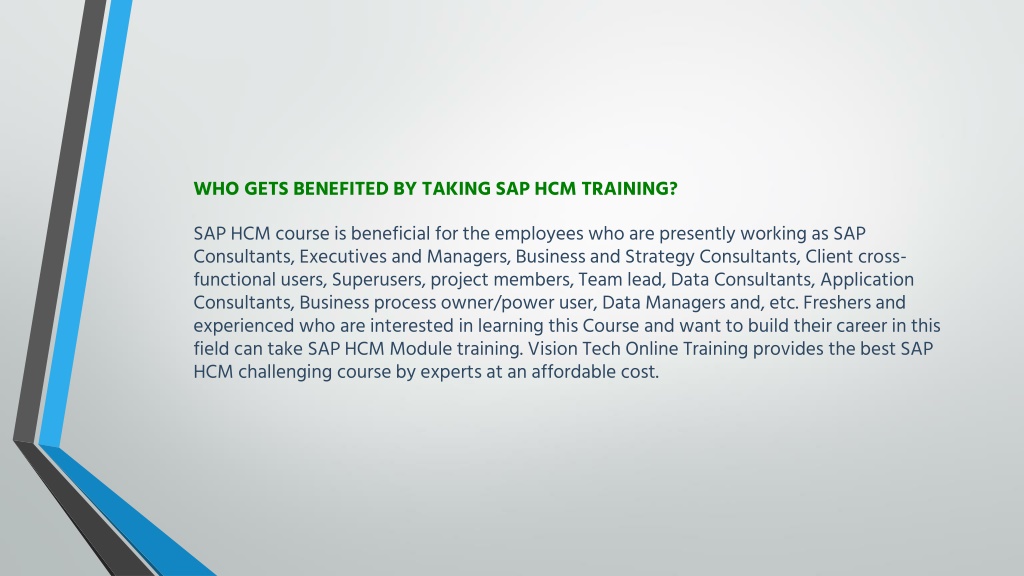 WHO GETS BENEFITED BY TAKING SAP HCM TRAINING?

SAP HCM course is beneficial for the employees who are presently working as SAP Consultants, Executives and Managers, Business and Strategy Consultants, Client cross-functional users, Superusers, project members, Team lead, Data Consultants, Application Consultants, Business process owner/power user, Data Managers and, etc. Freshers and experienced who are interested in learning this Course and want to build their career in this field can take SAP HCM Module training. Vision Tech Online Training provides the best SAP HCM challenging course by experts at an affordable cost.